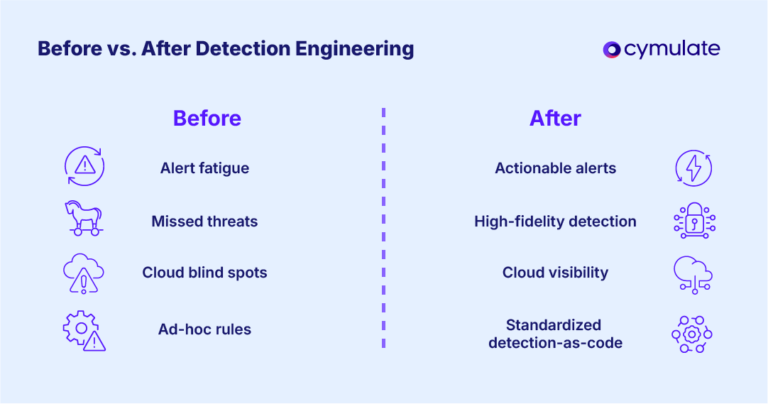 Before vs. After Detection Engineering

cymulate

Before

Alert fatigue

Missed threats

Cloud blind spots

Ad-hoc rules

After

Actionable alerts

High-fidelity detection

Cloud visibility

Standardized detection-as-code